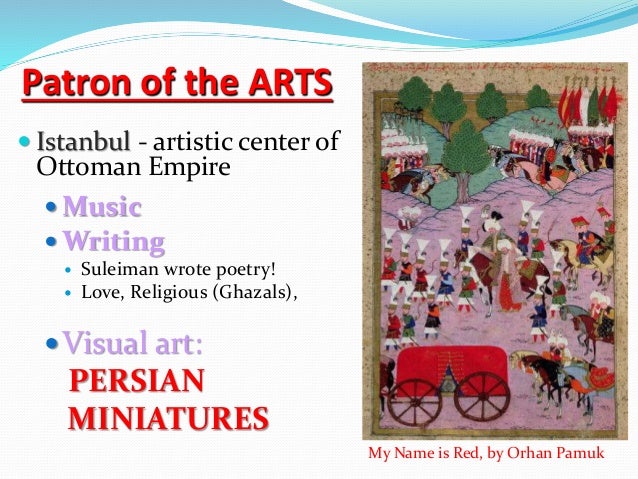 Patron of the ARTS

Istanbul - artistic center of Ottoman Empire

Music

Writing

Suleiman wrote poetry!

Love, Religious (Ghazals),

Visual art: PERSIAN MINIATURES

My Name is Red, by Orhan Pamuk